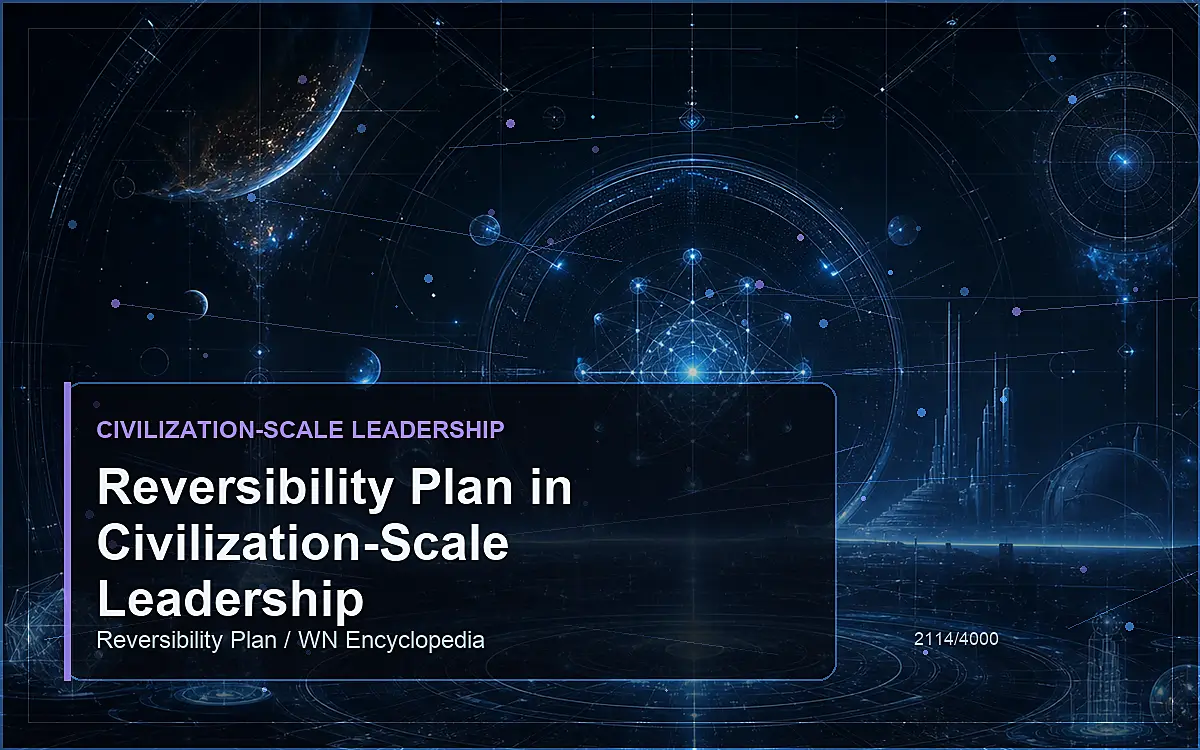 CIVILIZATION-SCALE LEADERSHIP

Reversibility Plan in Civilization-Scale Leadership

Reversibility Plan / WN Encyclopedia

2114/4000